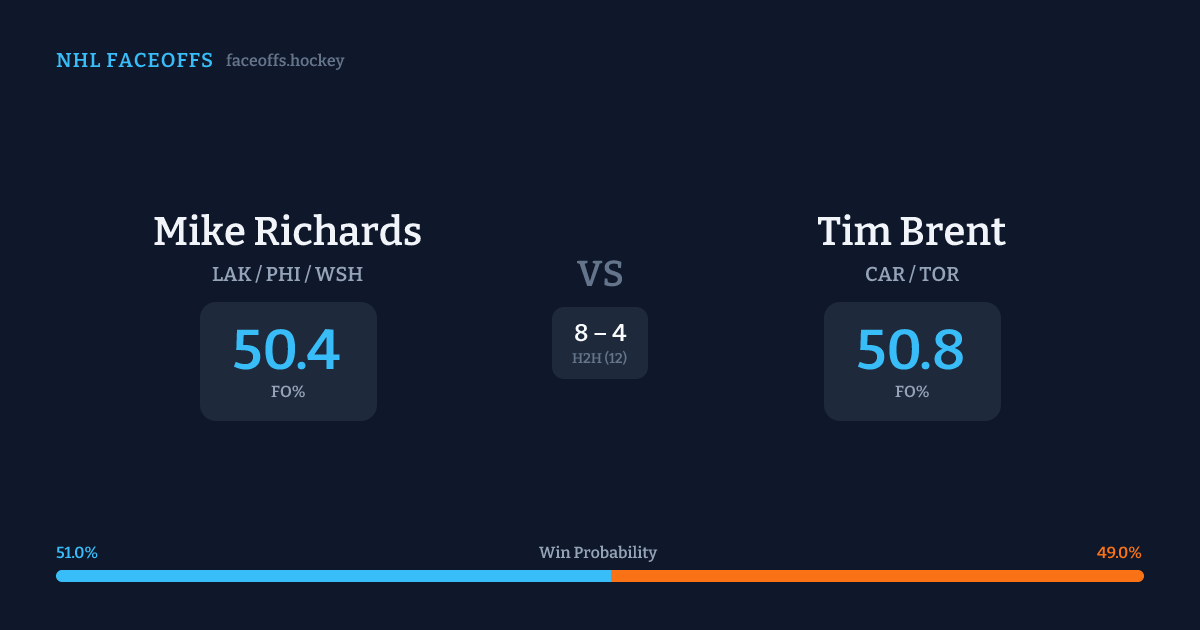 NHL FACEOFFS faceoffs.hockey

Mike Richards
LAK / PHI / WSH
50.4
FO%

VS
8 – 4
H2H (12)

Tim Brent
CAR / TOR
50.8
FO%

51.0%
Win Probability
49.0%